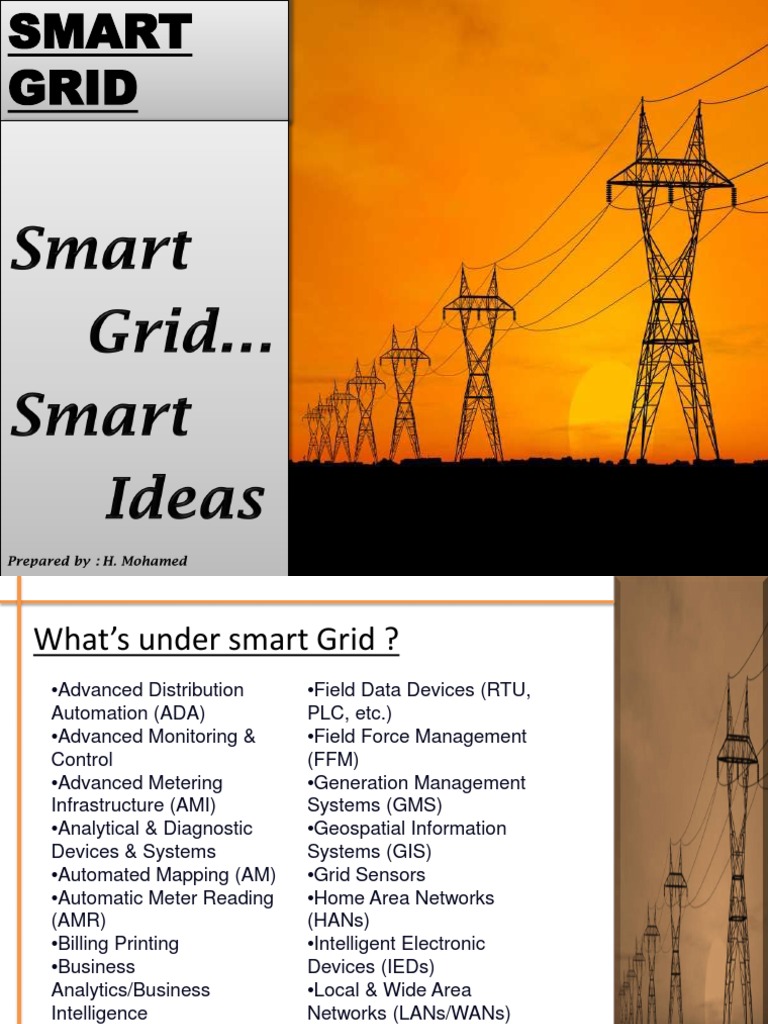 SMART GRID

Smart Grid... Smart Ideas

Prepared by : H. Mohamed

What's under smart Grid ?

•Advanced Distribution Automation (ADA)
•Advanced Monitoring & Control
•Advanced Metering Infrastructure (AMI)
•Analytical & Diagnostic Devices & Systems
•Automated Mapping (AM)
•Automatic Meter Reading (AMR)
•Billing Printing
•Business Analytics/Business Intelligence

•Field Data Devices (RTU, PLC, etc.)
•Field Force Management (FFM)
•Generation Management Systems (GMS)
•Geospatial Information Systems (GIS)
•Grid Sensors
•Home Area Networks (HANs)
•Intelligent Electronic Devices (IEDs)
•Local & Wide Area Networks (LANs/WANs)